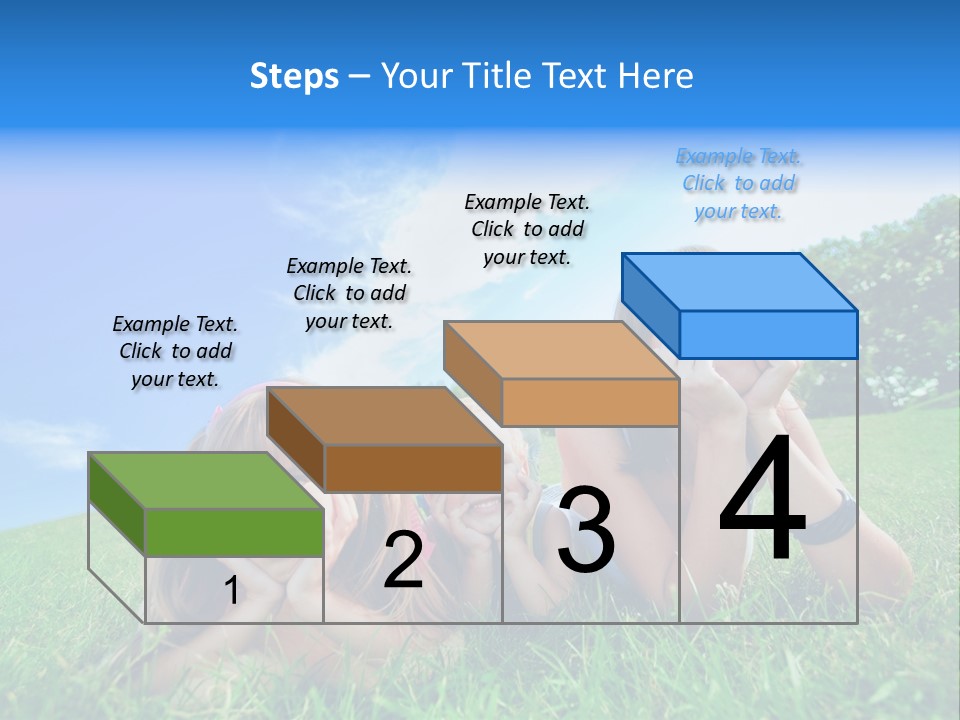 Steps – Your Title Text Here

Example Text. Click to add your text.

Example Text. Click to add your text.

Example Text. Click to add your text.

Example Text. Click to add your text.

1

2

3

4